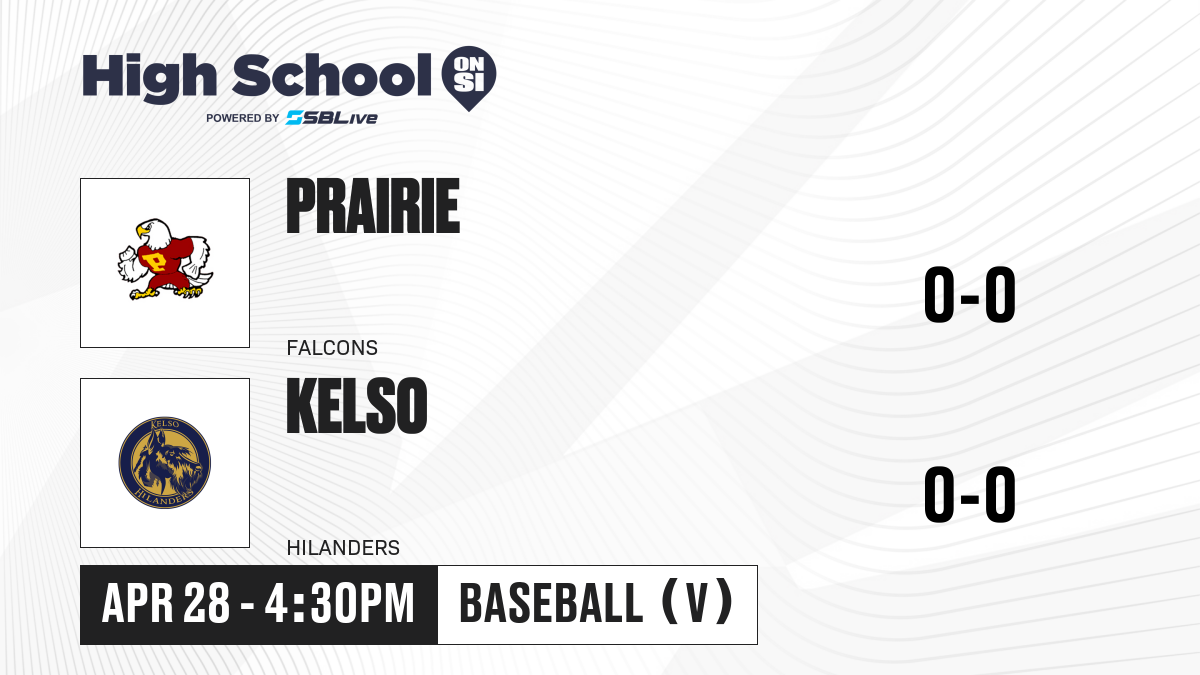 High School ON SI
POWERED BY SBLive

P

PRAIRIE
FALCONS
0-0

KELSO HILANDERS

KELSO
HILANDERS
0-0

APR 28 - 4:30PM
BASEBALL (V)